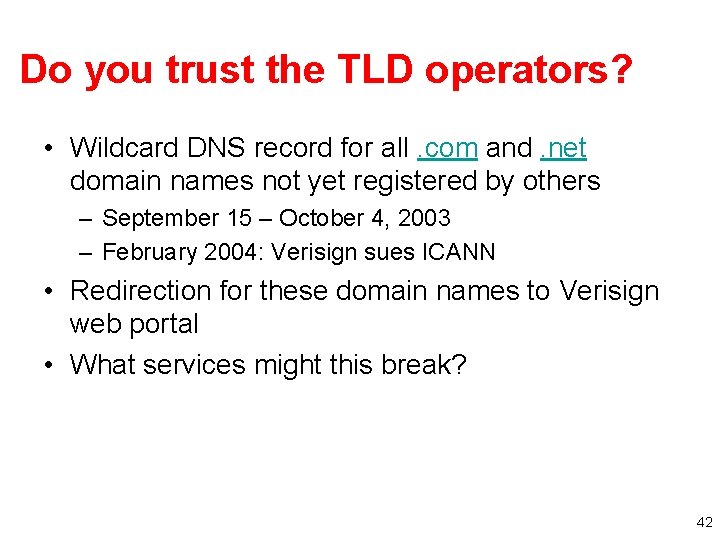 Do you trust the TLD operators?

• Wildcard DNS record for all .com and .net domain names not yet registered by others
– September 15 – October 4, 2003
– February 2004: Verisign sues ICANN
• Redirection for these domain names to Verisign web portal
• What services might this break?

42